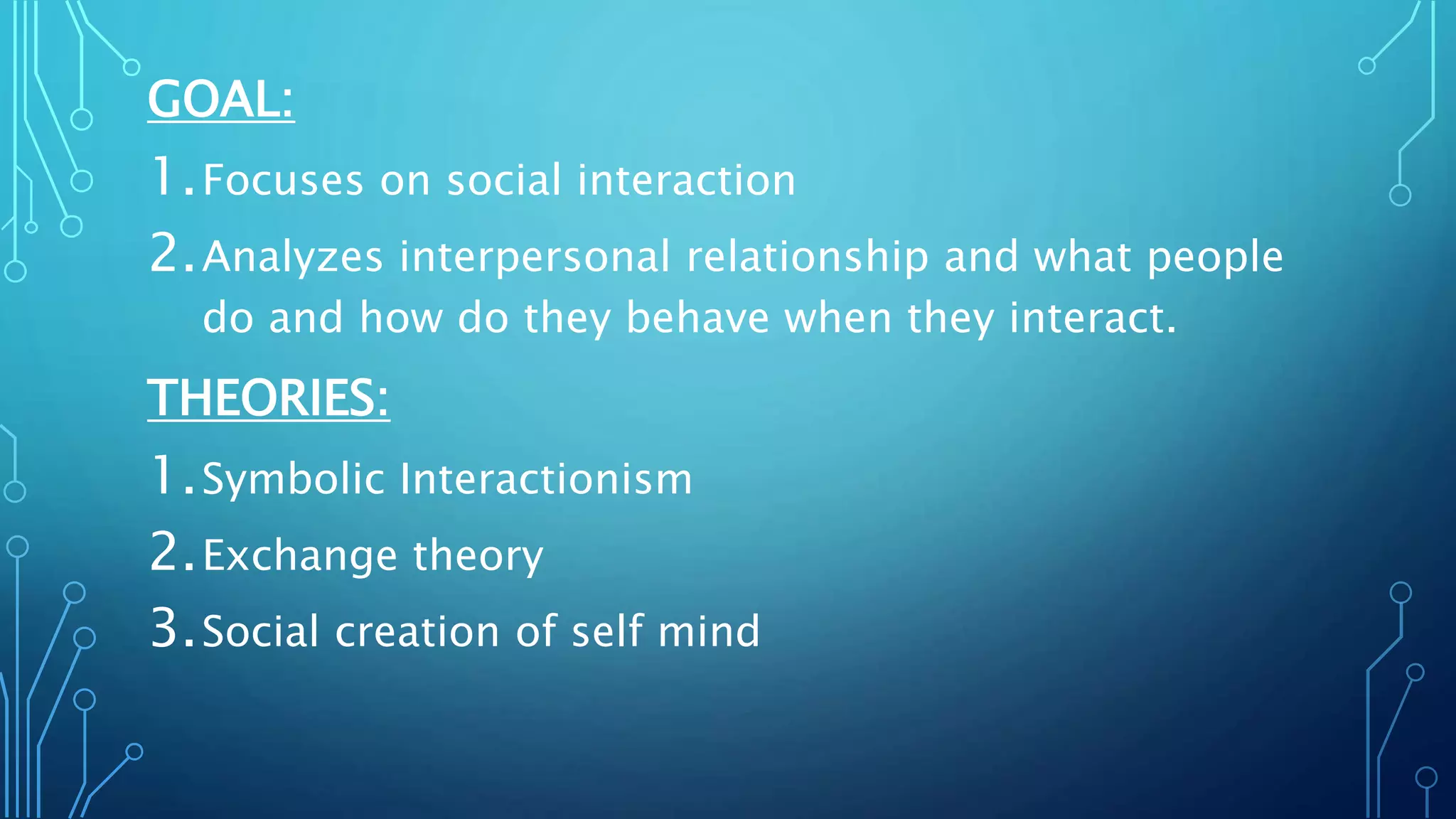 GOAL:

1. Focuses on social interaction
2. Analyzes interpersonal relationship and what people do and how do they behave when they interact.

THEORIES:

1. Symbolic Interactionism
2. Exchange theory
3. Social creation of self mind